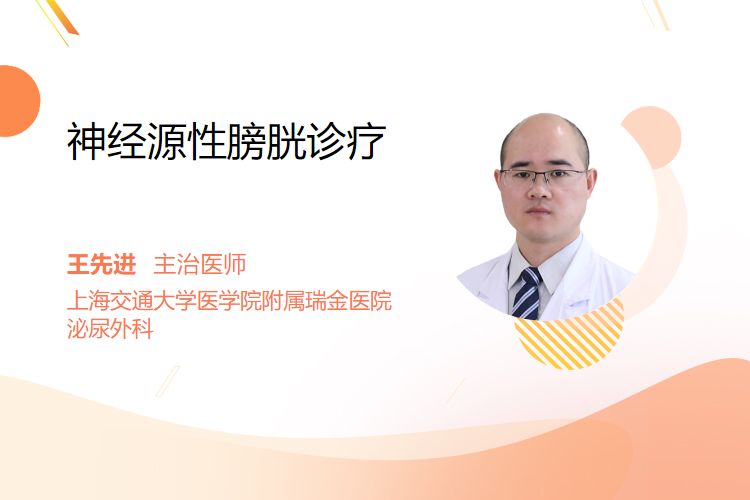 神经源性膀胱诊疗

王先进 主治医师
上海交通大学医学院附属瑞金医院
泌尿外科